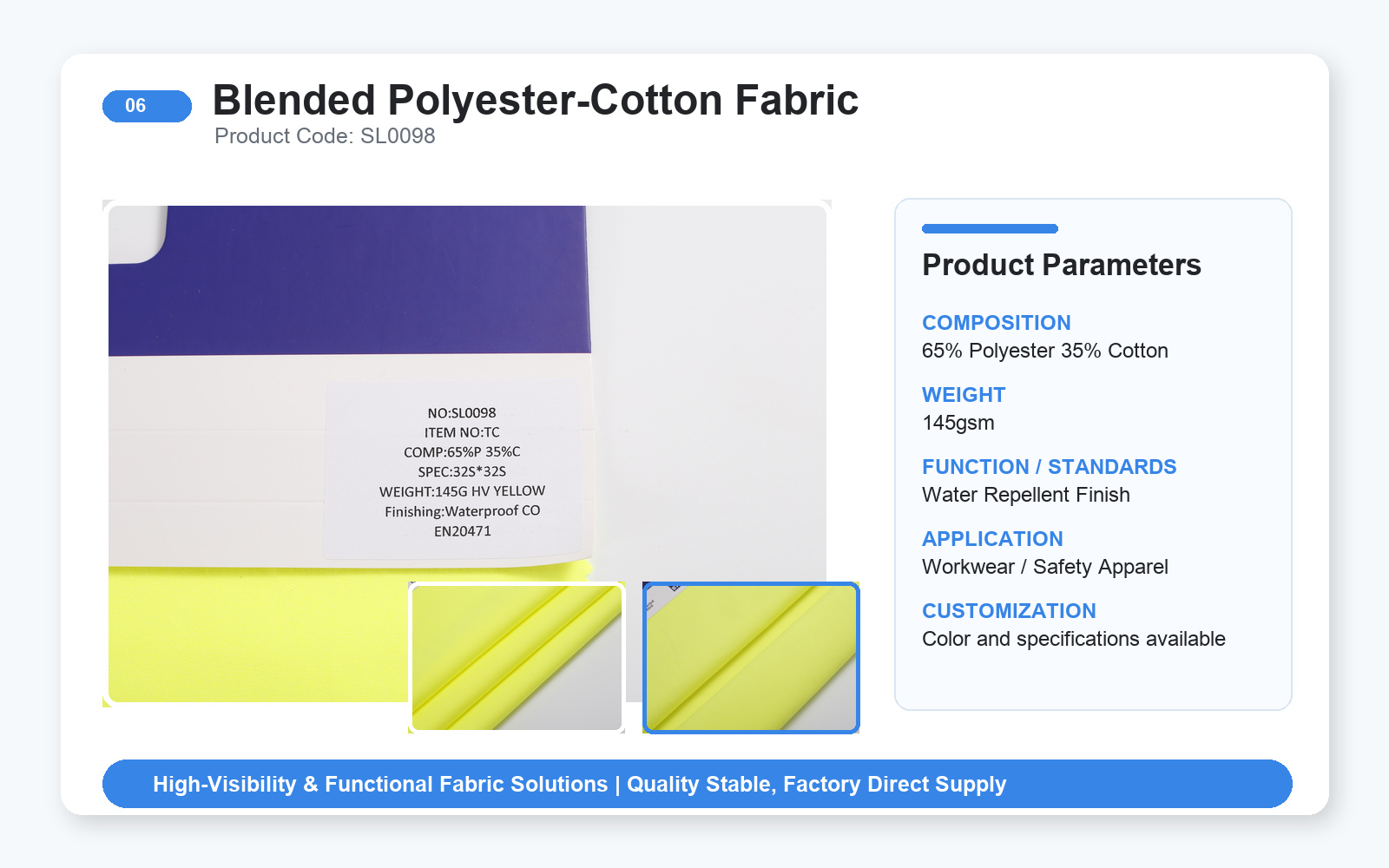 06

Blended Polyester-Cotton Fabric

Product Code: SL0098

NO:SL0098
ITEM NO:TC
COMP:65%P 35%C
SPEC:32S*32S
WEIGHT:145G HV YELLOW
Finishing:Waterproof CO
EN20471

Product Parameters

COMPOSITION
65% Polyester 35% Cotton

WEIGHT
145gsm

FUNCTION / STANDARDS
Water Repellent Finish

APPLICATION
Workwear / Safety Apparel

CUSTOMIZATION
Color and specifications available

High-Visibility & Functional Fabric Solutions | Quality Stable, Factory Direct Supply